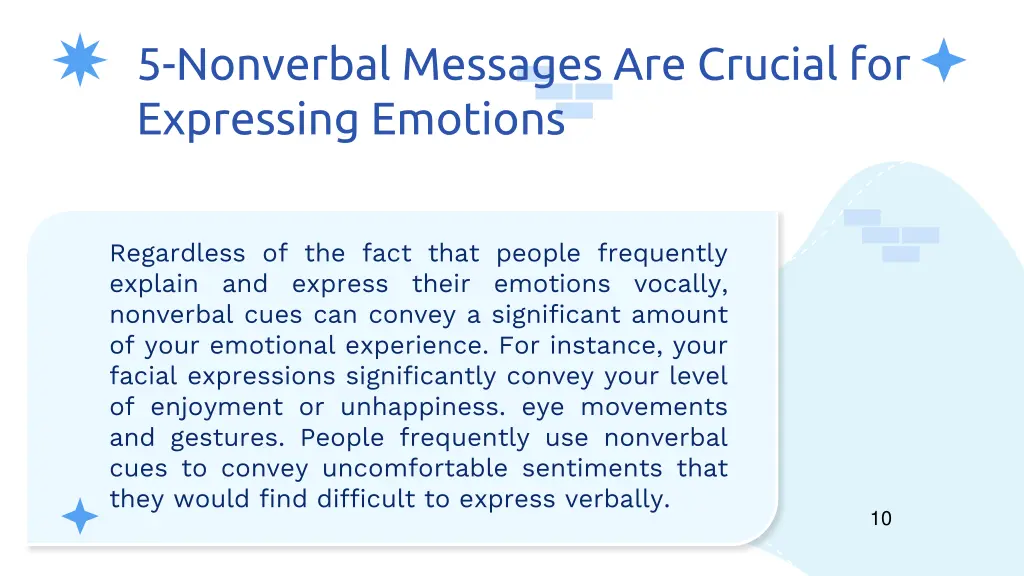 5-Nonverbal Messages Are Crucial for Expressing Emotions

Regardless of the fact that people frequently explain and express their emotions vocally, nonverbal cues can convey a significant amount of your emotional experience. For instance, your facial expressions significantly convey your level of enjoyment or unhappiness. eye movements and gestures. People frequently use nonverbal cues to convey uncomfortable sentiments that they would find difficult to express verbally.

10